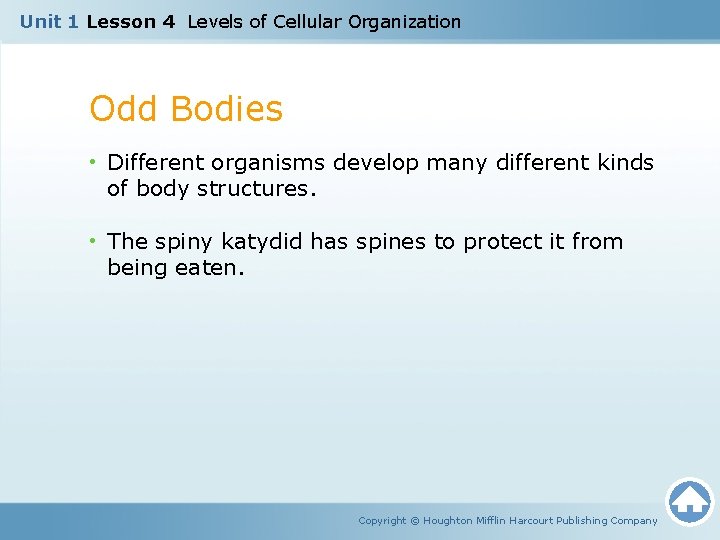 Unit 1 Lesson 4 Levels of Cellular Organization

Odd Bodies

• Different organisms develop many different kinds of body structures.

• The spiny katydid has spines to protect it from being eaten.

Copyright © Houghton Mifflin Harcourt Publishing Company